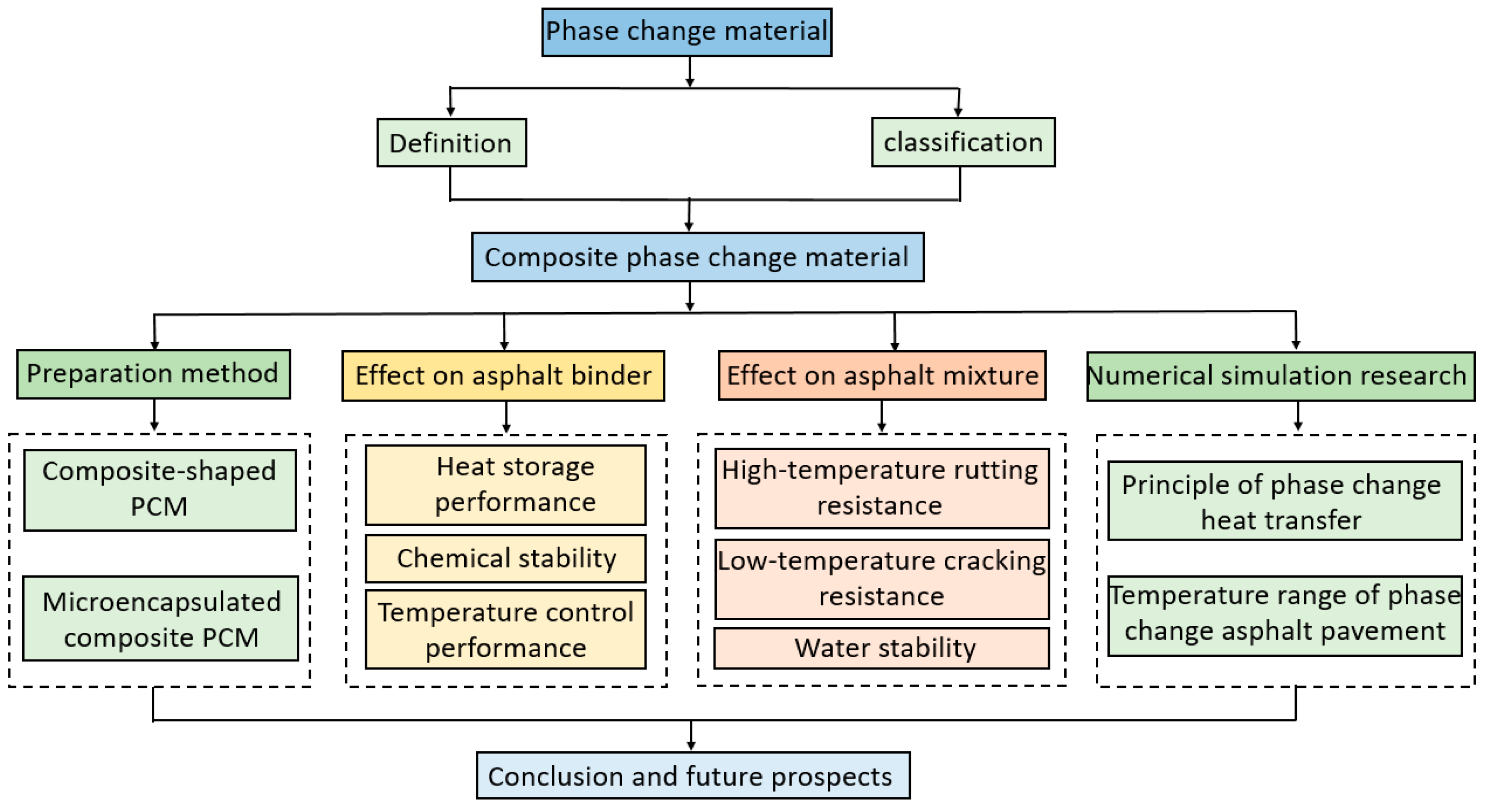 Phase change material

Definition

classification

Composite phase change material

Preparation method

Effect on asphalt binder

Effect on asphalt mixture

Numerical simulation research

Composite-shaped PCM

Microencapsulated composite PCM

Heat storage performance

Chemical stability

Temperature control performance

High-temperature rutting resistance

Low-temperature cracking resistance

Water stability

Principle of phase change heat transfer

Temperature range of phase change asphalt pavement

Conclusion and future prospects